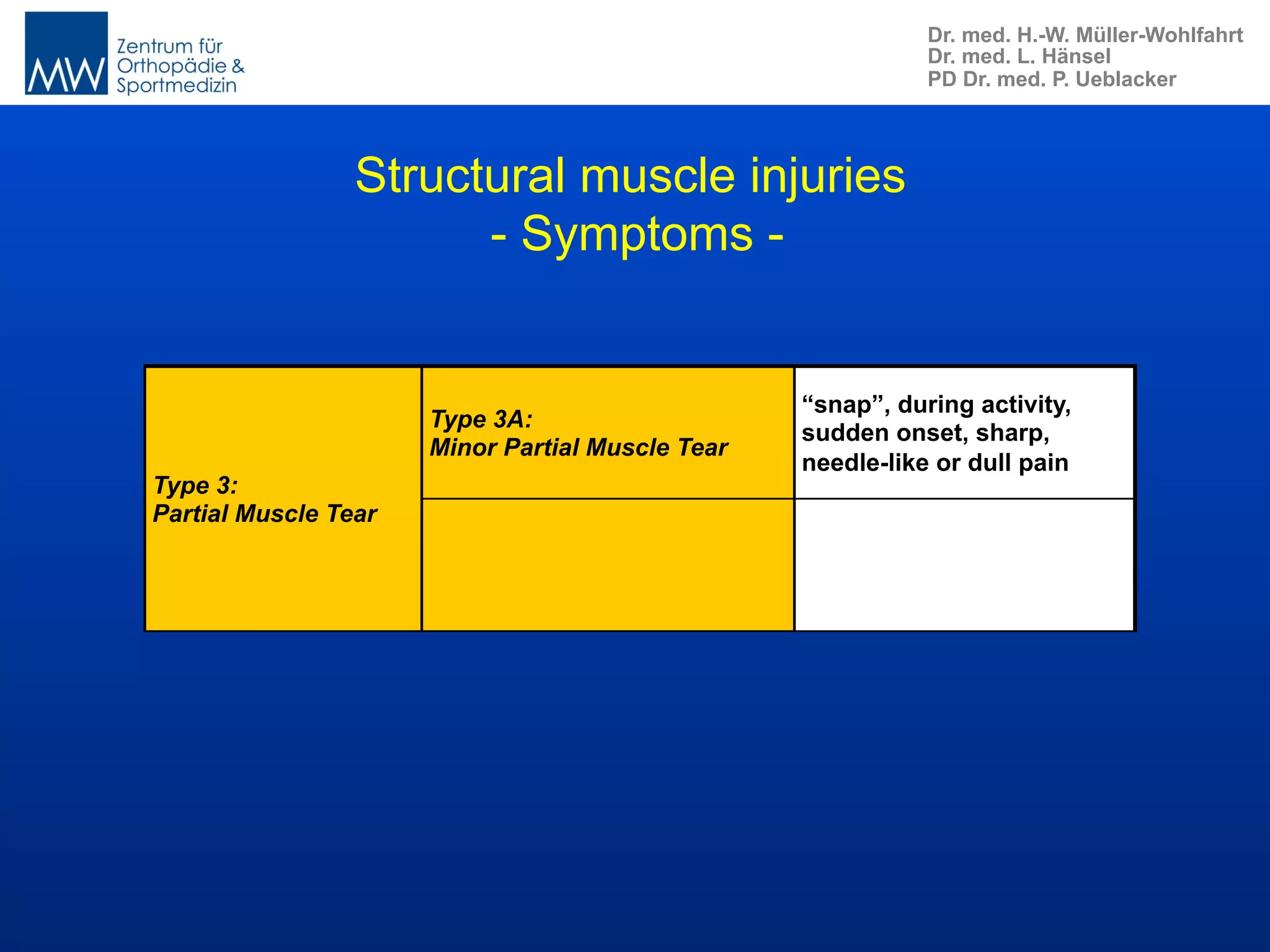 MW Zentrum für Orthopädie & Sportmedizin

Dr. med. H.-W. Müller-Wohlfahrt
Dr. med. L. Hänsel
PD Dr. med. P. Ueblacker

Structural muscle injuries
- Symptoms -

| Type 3: Partial Muscle Tear | Type 3A: Minor Partial Muscle Tear | “snap”, during activity, sudden onset, sharp, needle-like or dull pain |
|---|---|---|
| | | |